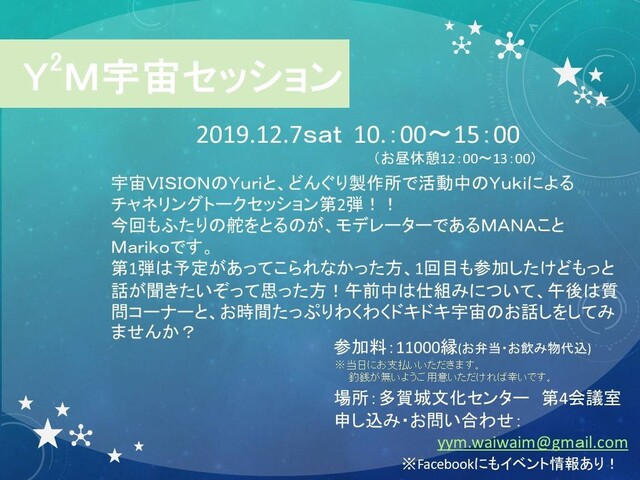 $Y^2M$宇宙セッション

2019.12.7sat 10.：00～15：00
（お昼休憩12：00～13：00）

宇宙VISIONのYuriと、どんぐり製作所で活動中のYukiによるチャネリングトークセッション第2弾！！
今回もふたりの舵をとるのが、モデレーターであるMANAことMarikoです。
第1弾は予定があってこられなかった方、1回目も参加したけどもっと話が聞きたいぞって思った方！午前中は仕組みについて、午後は質問コーナーと、お時間たっぷりわくわくドキドキ宇宙のお話しをしてみませんか？

参加料：11000縁(お弁当・お飲み物代込)
※当日にお支払いいただきます。
釣銭が無いようご用意いただければ幸いです。

場所：多賀城文化センター 第4会議室
申し込み・お問い合わせ：
yym.waiwaim@gmail.com
※Facebookにもイベント情報あり！